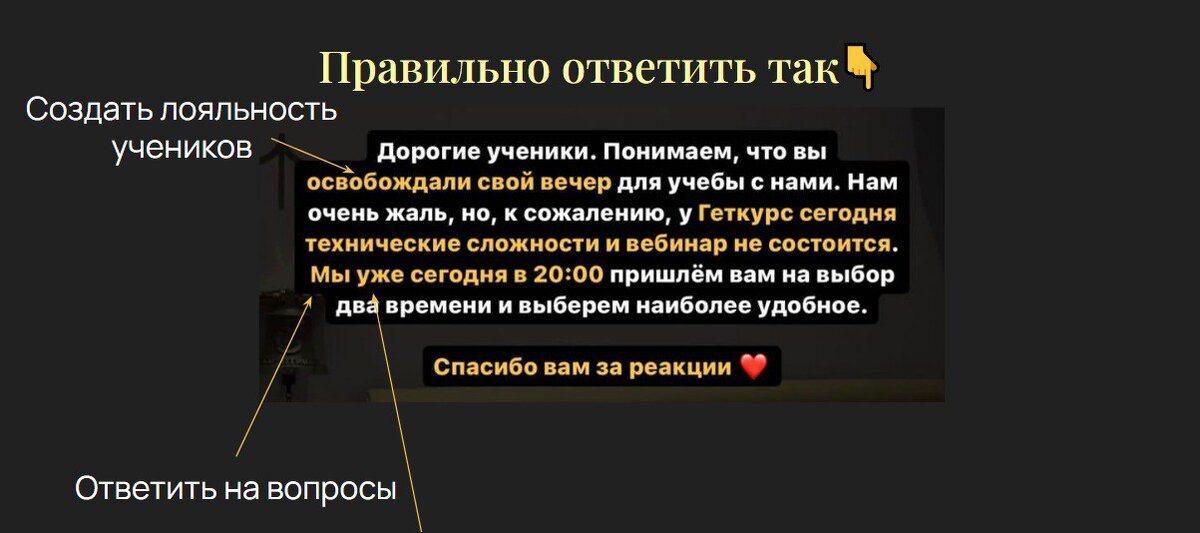 Правильно ответить так👇

Создать лояльность учеников

Дорогие ученики. Понимаем, что вы освобождали свой вечер для учебы с нами. Нам очень жаль, но, к сожалению, у Геткурс сегодня технические сложности и вебинар не состоится. Мы уже сегодня в 20:00 пришлём вам на выбор два времени и выберем наиболее удобное.

Спасибо вам за реакции ❤️

Ответить на вопросы